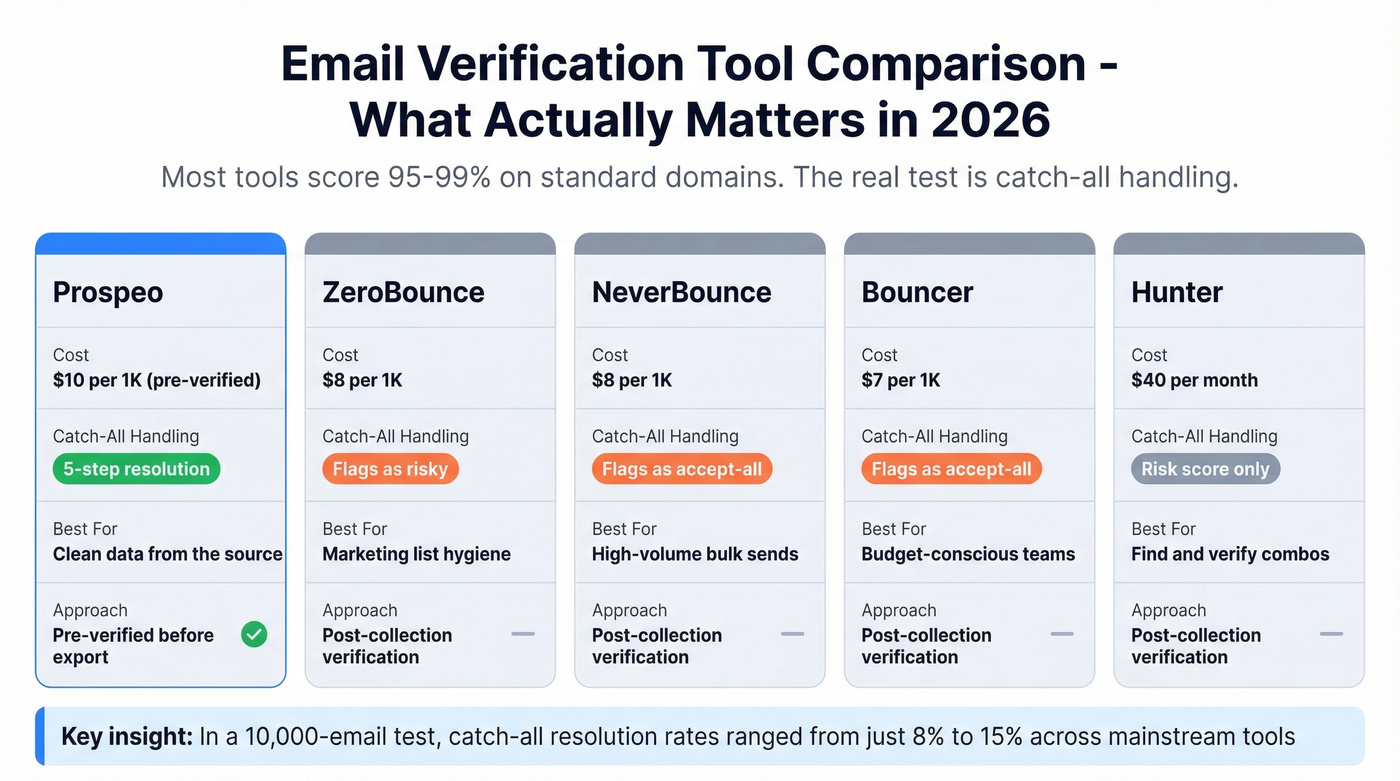 Email Verification Tool Comparison - What Actually Matters in 2026

Most tools score 95-99% on standard domains. The real test is catch-all handling.

Prospeo

Cost
$10 per 1K (pre-verified)

Catch-All Handling
5-step resolution

Best For
Clean data from the source

Approach
Pre-verified before export

ZeroBounce

Cost
$8 per 1K

Catch-All Handling
Flags as risky

Best For
Marketing list hygiene

Approach
Post-collection verification

NeverBounce

Cost
$8 per 1K

Catch-All Handling
Flags as accept-all

Best For
High-volume bulk sends

Approach
Post-collection verification

Bouncer

Cost
$7 per 1K

Catch-All Handling
Flags as accept-all

Best For
Budget-conscious teams

Approach
Post-collection verification

Hunter

Cost
$40 per month

Catch-All Handling
Risk score only

Best For
Find and verify combos

Approach
Post-collection verification

Key insight: In a 10,000-email test, catch-all resolution rates ranged from just 8% to 15% across mainstream tools